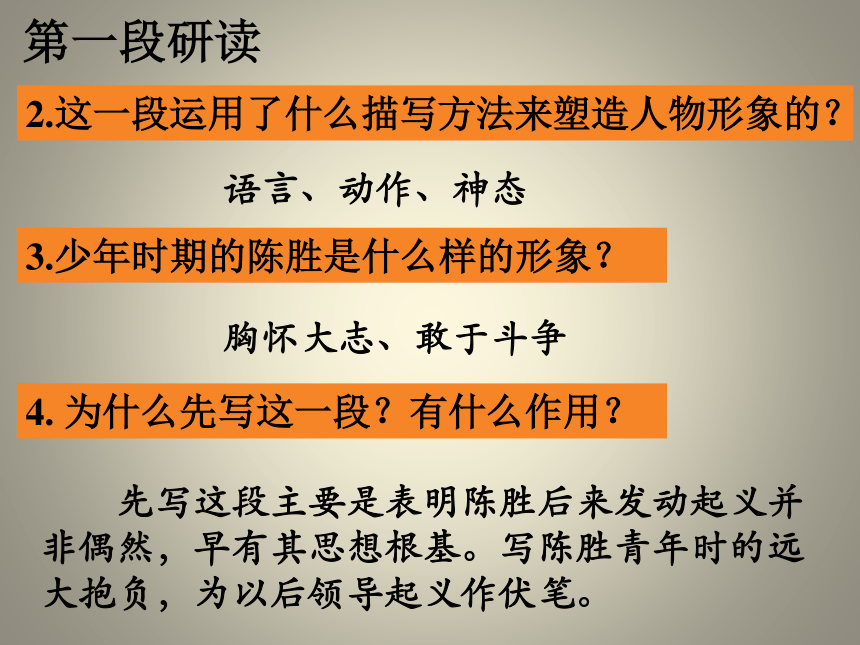 第一段研读

2.这一段运用了什么描写方法来塑造人物形象的？

语言、动作、神态

3.少年时期的陈胜是什么样的形象？

胸怀大志、敢于斗争

4. 为什么先写这一段？有什么作用？

先写这段主要是表明陈胜后来发动起义并非偶然，早有其思想根基。写陈胜青年时的远大抱负，为以后领导起义作伏笔。